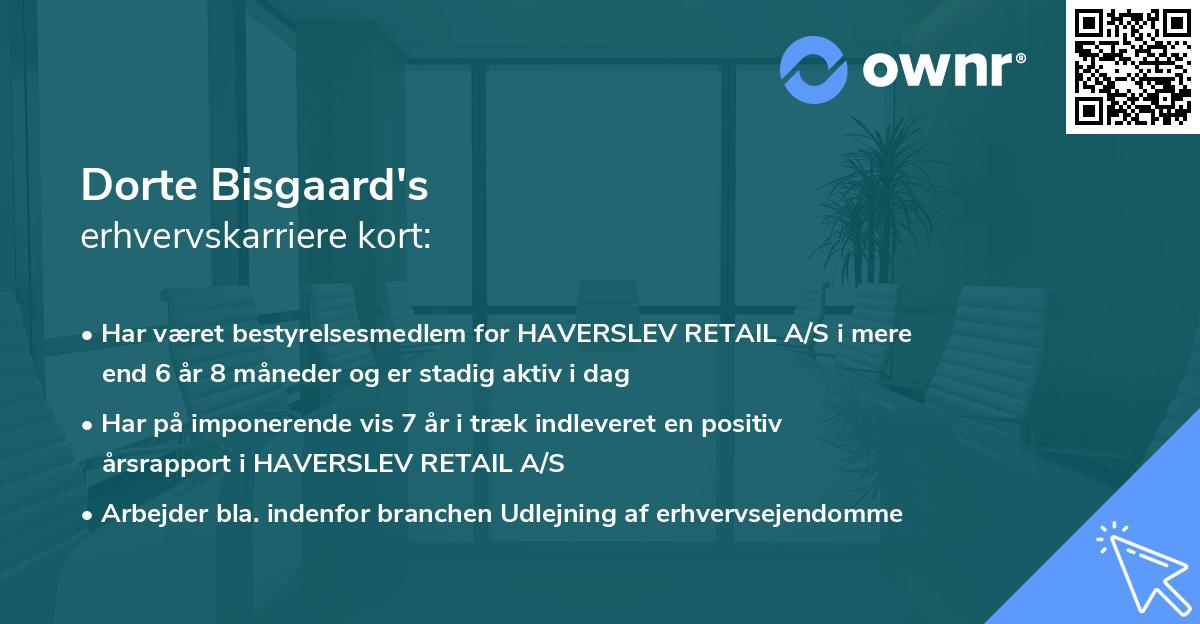 ownr®

Dorte Bisgaard's
erhvervskarriere kort:

• Har været bestyrelsesmedlem for HAVERSLEV RETAIL A/S i mere end 6 år 8 måneder og er stadig aktiv i dag

• Har på imponerende vis 7 år i træk indleveret en positiv årsrapport i HAVERSLEV RETAIL A/S

• Arbejder bla. indenfor branchen Udlejning af erhvervsejendomme